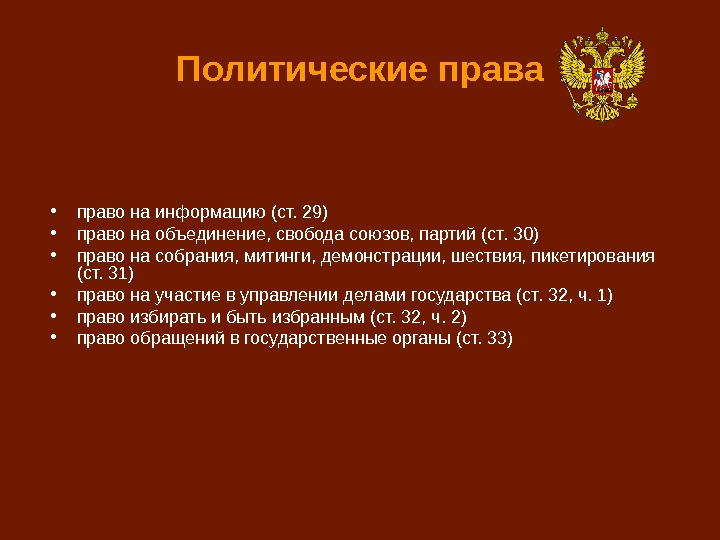 Политические права

• право на информацию (ст. 29)
• право на объединение, свобода союзов, партий (ст. 30)
• право на собрания, митинги, демонстрации, шествия, пикетирования (ст. 31)
• право на участие в управлении делами государства (ст. 32, ч. 1)
• право избирать и быть избранным (ст. 32, ч. 2)
• право обращений в государственные органы (ст. 33)